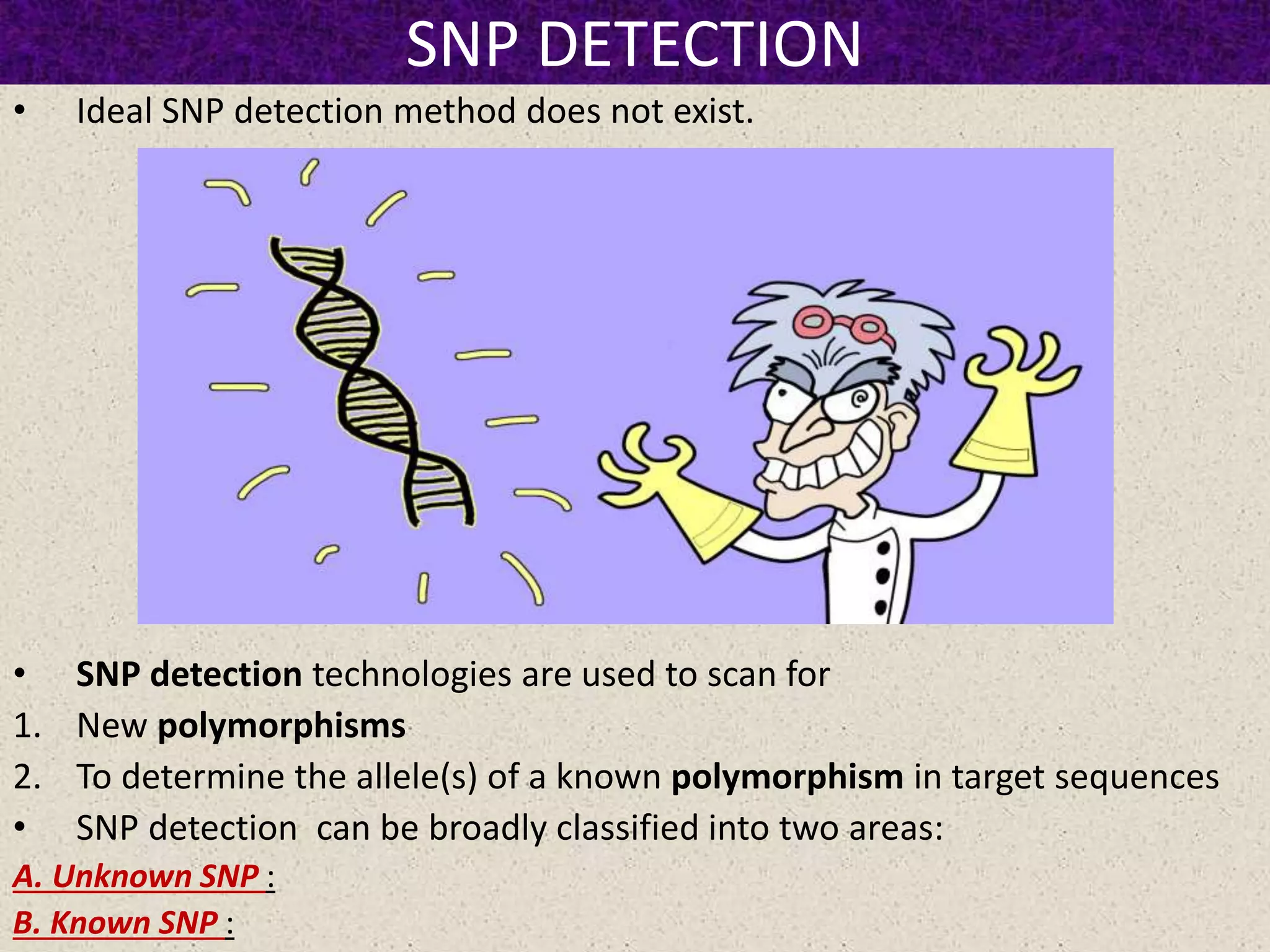 SNP DETECTION

• Ideal SNP detection method does not exist.

• SNP detection technologies are used to scan for

1. New polymorphisms

2. To determine the allele(s) of a known polymorphism in target sequences

• SNP detection can be broadly classified into two areas:

A. Unknown SNP :

B. Known SNP :